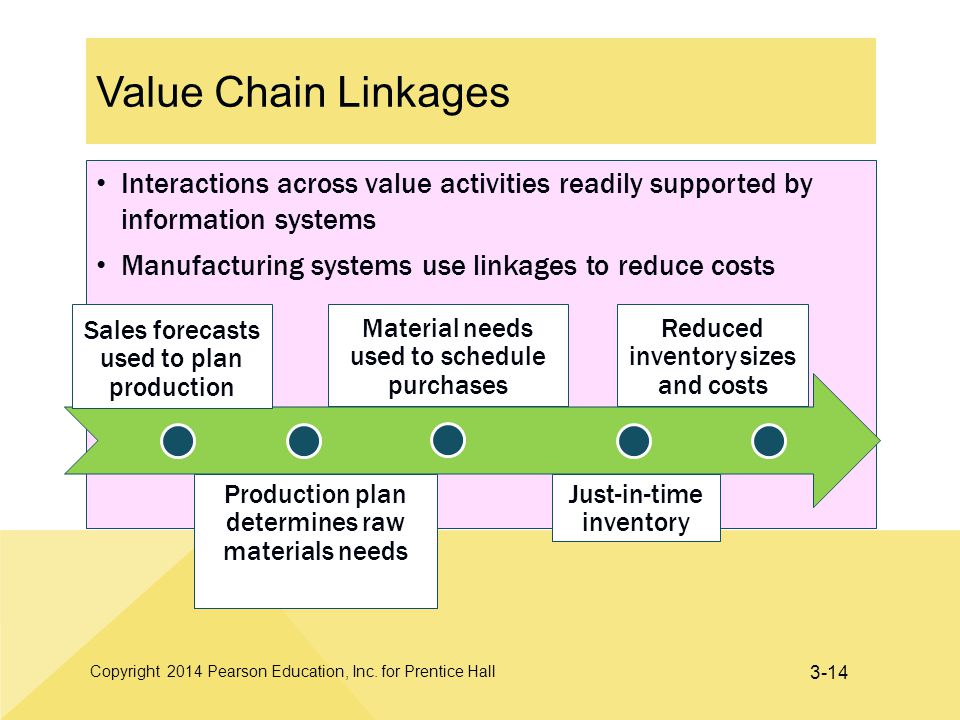 Value Chain Linkages

• Interactions across value activities readily supported by information systems

• Manufacturing systems use linkages to reduce costs

Sales forecasts used to plan production

Production plan determines raw materials needs

Material needs used to schedule purchases

Just-in-time inventory

Reduced inventory sizes and costs

Copyright 2014 Pearson Education, Inc. for Prentice Hall

3-14